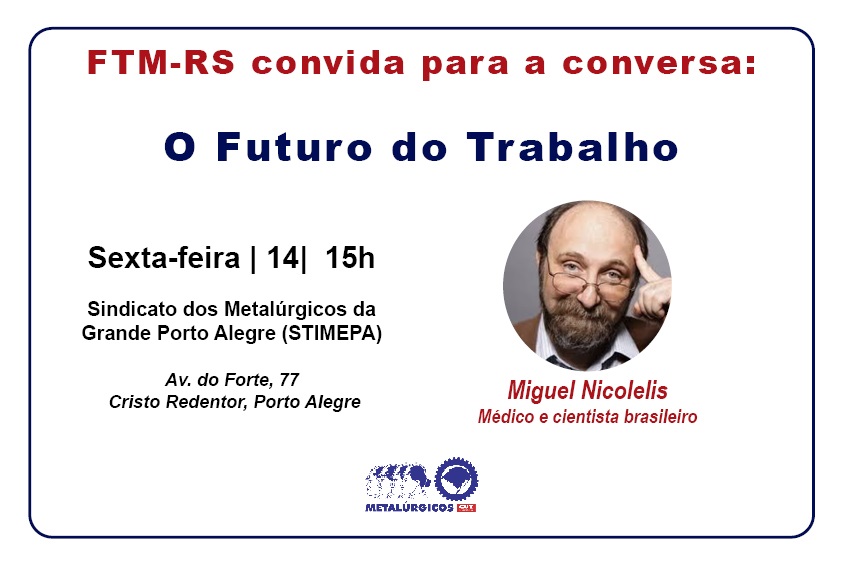 FTM-RS convida para a conversa:

O Futuro do Trabalho

Sexta-feira | 14| 15h

Sindicato dos Metalúrgicos da Grande Porto Alegre (STIMEPA)

Av. do Forte, 77
Cristo Redentor, Porto Alegre

Miguel Nicolelis
Médico e cientista brasileiro

METALÚRGICOS CUT